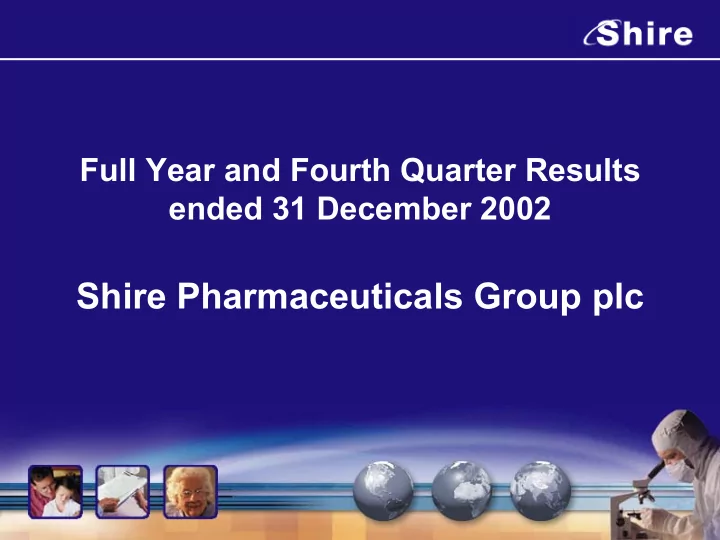 Shire

Full Year and Fourth Quarter Results ended 31 December 2002

Shire Pharmaceuticals Group plc